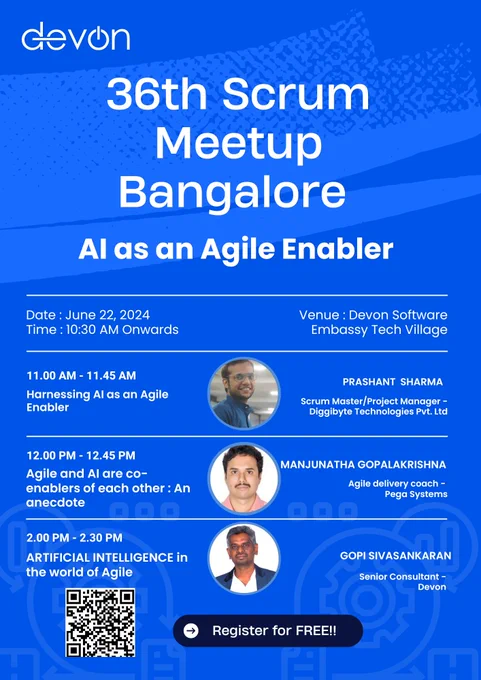 devon

36th Scrum Meetup Bangalore

AI as an Agile Enabler

Date : June 22, 2024
Time : 10:30 AM Onwards

Venue : Devon Software
Embassy Tech Village

11.00 AM - 11.45 AM
Harnessing AI as an Agile Enabler

PRASHANT SHARMA
Scrum Master/Project Manager - Diggibyte Technologies Pvt. Ltd

12.00 PM - 12.45 PM
Agile and AI are co-enablers of each other : An anecdote

MANJUNATHA GOPALAKRISHNA
Agile delivery coach - Pega Systems

2.00 PM - 2.30 PM
ARTIFICIAL INTELLIGENCE in the world of Agile

GOPI SIVASANKARAN
Senior Consultant - Devon

Register for FREE!!